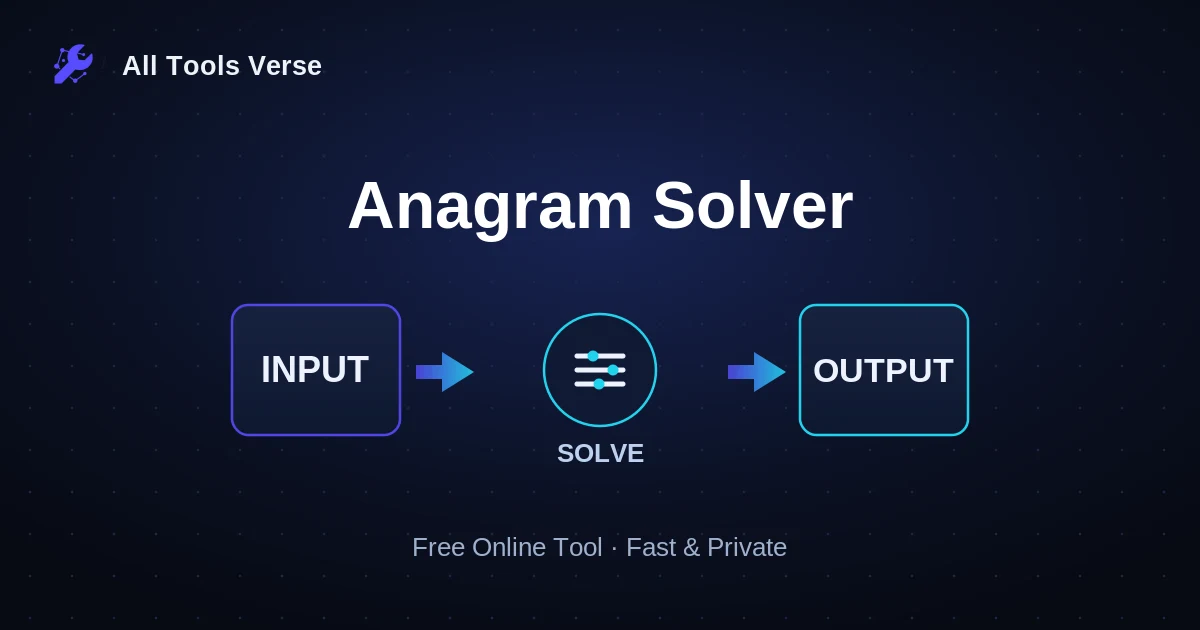 All Tools Verse

Anagram Solver

INPUT

SOLVE

OUTPUT

Free Online Tool · Fast & Private